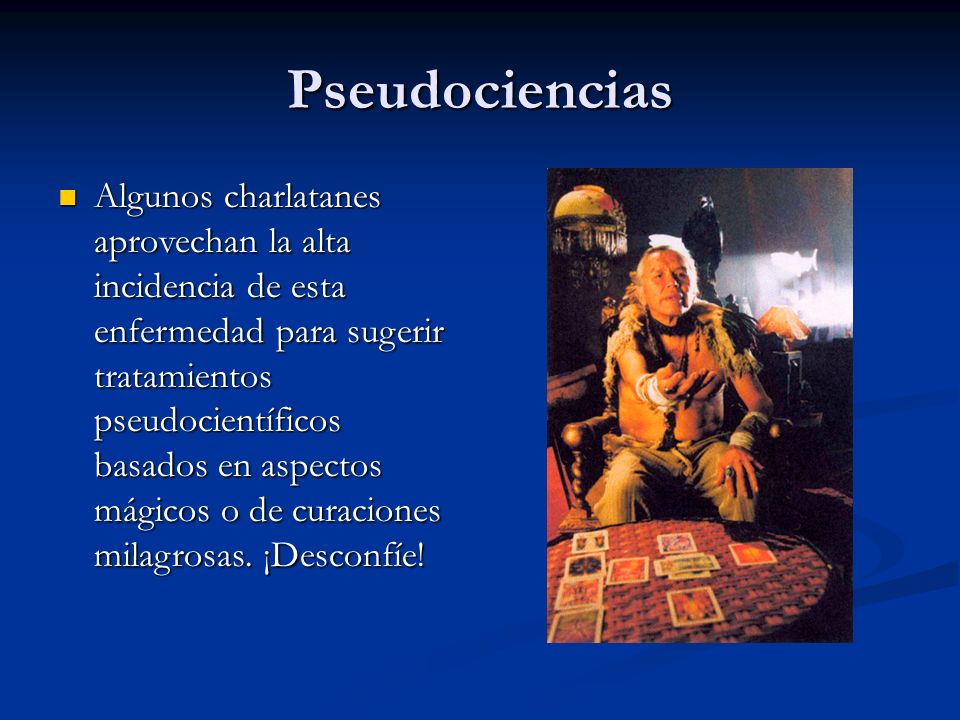 Pseudociencias

Algunos charlatanes aprovechan la alta incidencia de esta enfermedad para sugerir tratamientos pseudocientíficos basados en aspectos mágicos o de curaciones milagrosas. ¡Desconfíe!